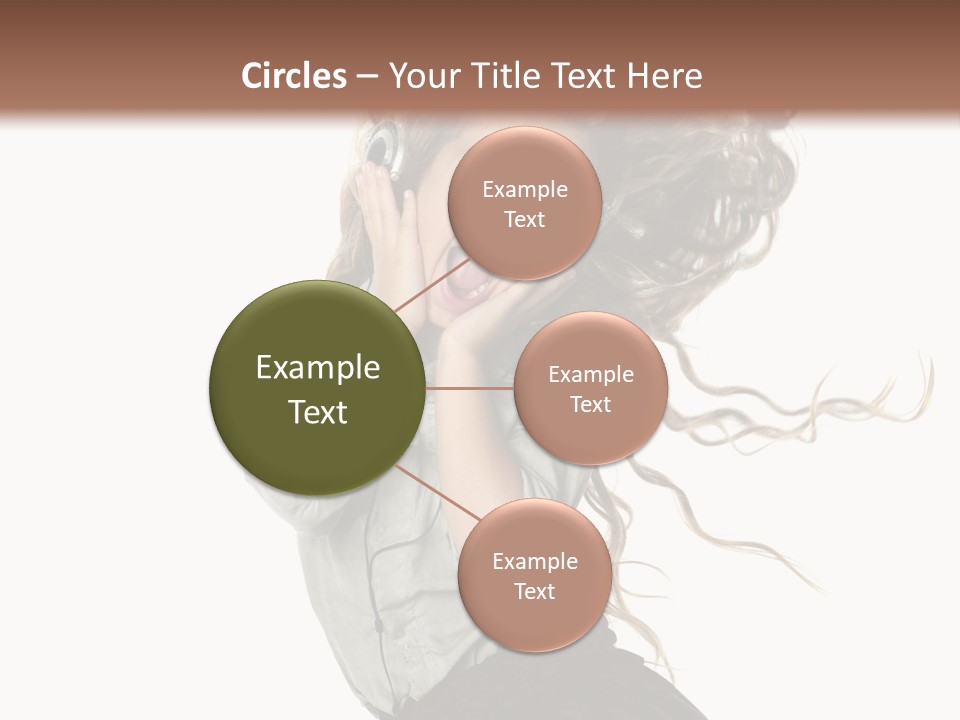 Circles – Your Title Text Here

Example Text

Example Text

Example Text

Example Text